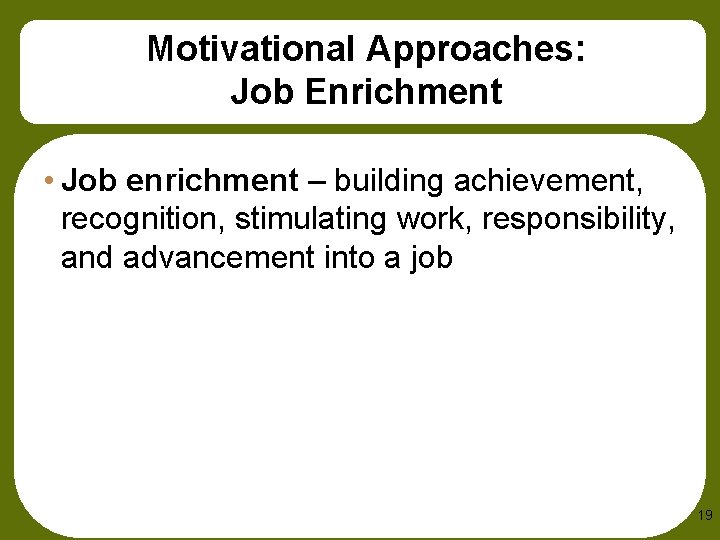 Motivational Approaches:
Job Enrichment

• Job enrichment – building achievement, recognition, stimulating work, responsibility, and advancement into a job

19